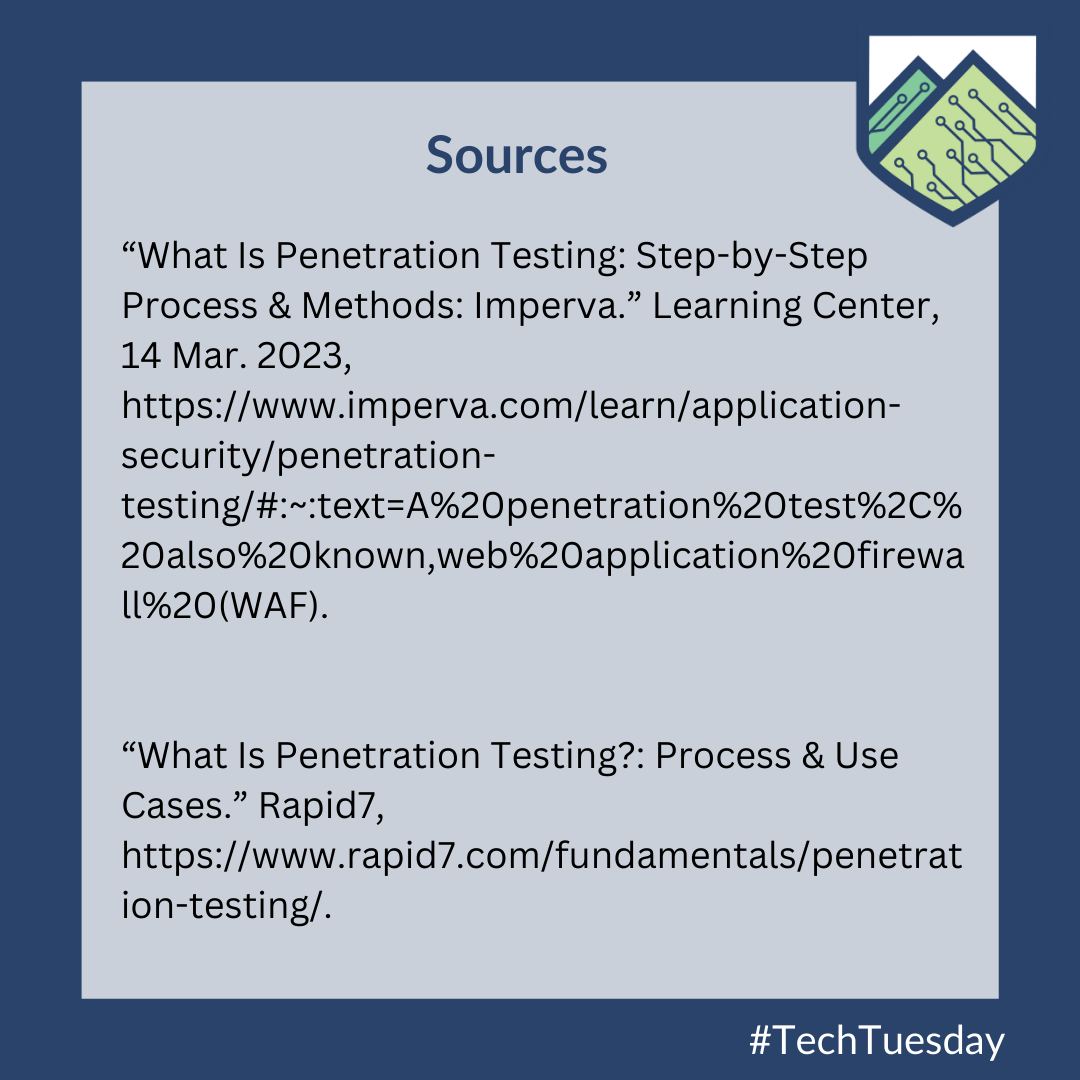 Sources

“What Is Penetration Testing: Step-by-Step Process & Methods: Imperva.” Learning Center, 14 Mar. 2023, https://www.imperva.com/learn/application-security/penetration-testing/#:~:text=A%20penetration%20test%2C%20also%20known,web%20application%20firewall%20(WAF).

“What Is Penetration Testing?: Process & Use Cases.” Rapid7, https://www.rapid7.com/fundamentals/penetration-testing/.

#TechTuesday